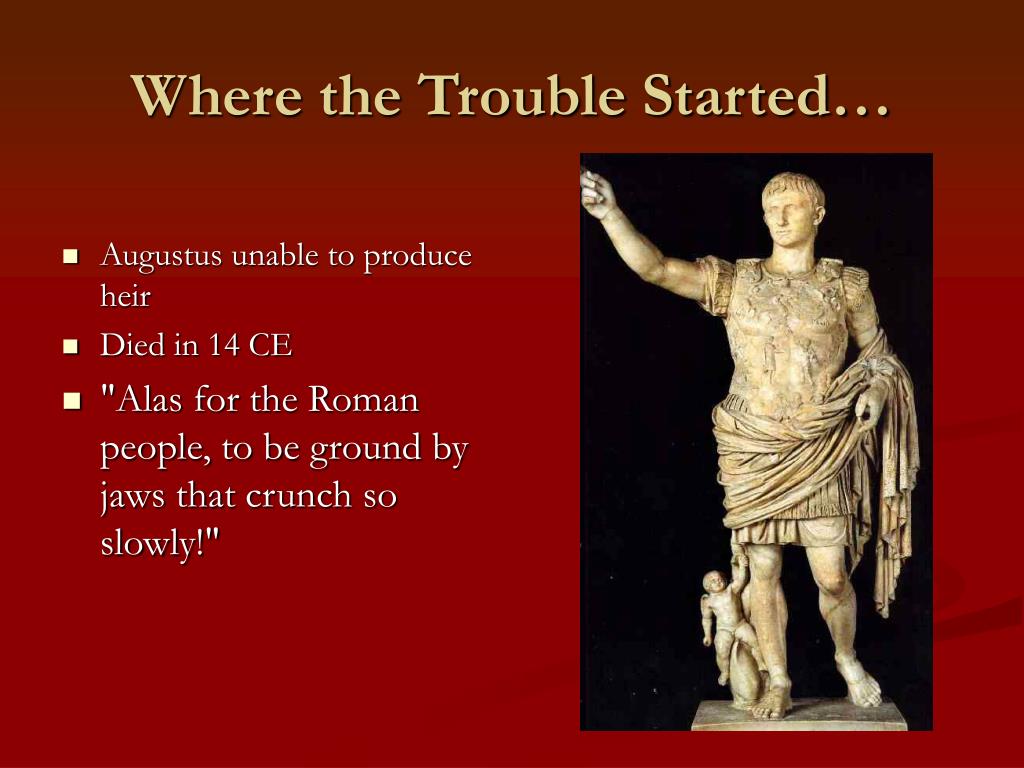 Where the Trouble Started…

- Augustus unable to produce heir
- Died in 14 CE
- "Alas for the Roman people, to be ground by jaws that crunch so slowly!"